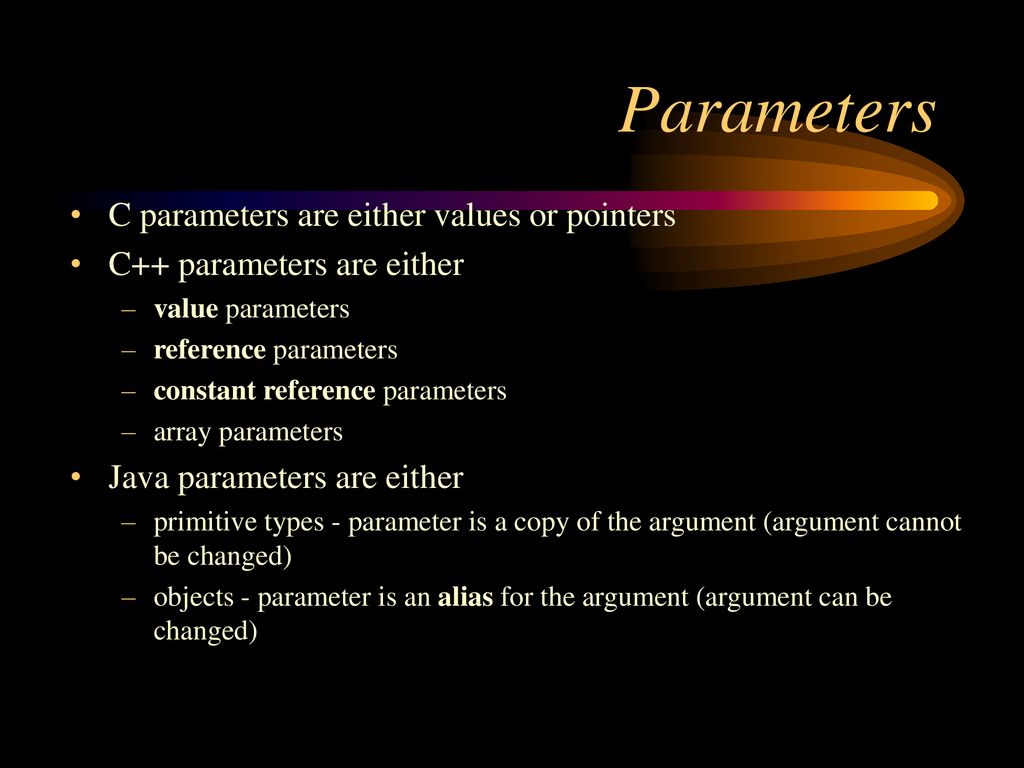 Parameters

• C parameters are either values or pointers
• C++ parameters are either
– value parameters
– reference parameters
– constant reference parameters
– array parameters
• Java parameters are either
– primitive types - parameter is a copy of the argument (argument cannot be changed)
– objects - parameter is an alias for the argument (argument can be changed)